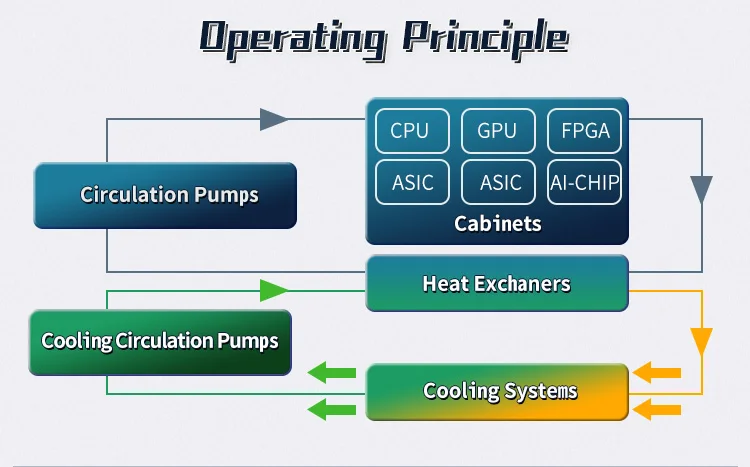 Operating Principle

Circulation Pumps

CPU

GPU

FPGA

ASIC

ASIC

AI-CHIP

Cabinets

Heat Exchaners

Cooling Circulation Pumps

Cooling Systems